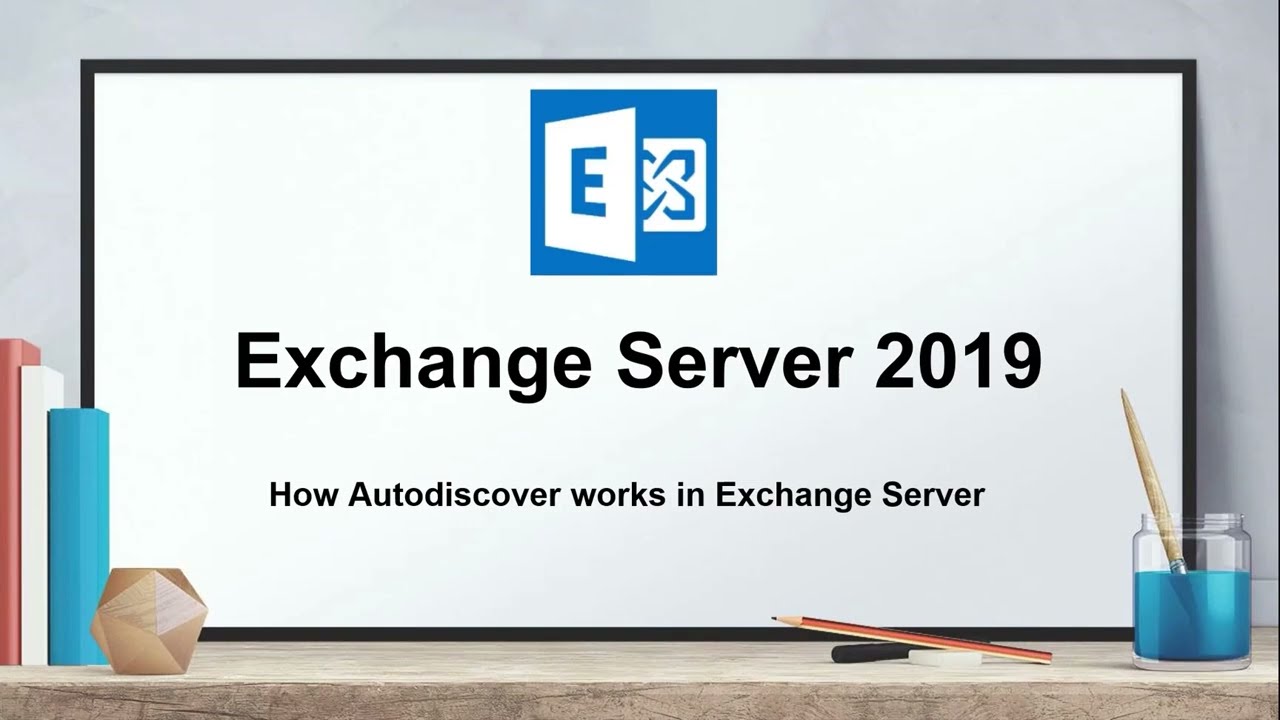 E

Exchange Server 2019

How Autodiscover works in Exchange Server